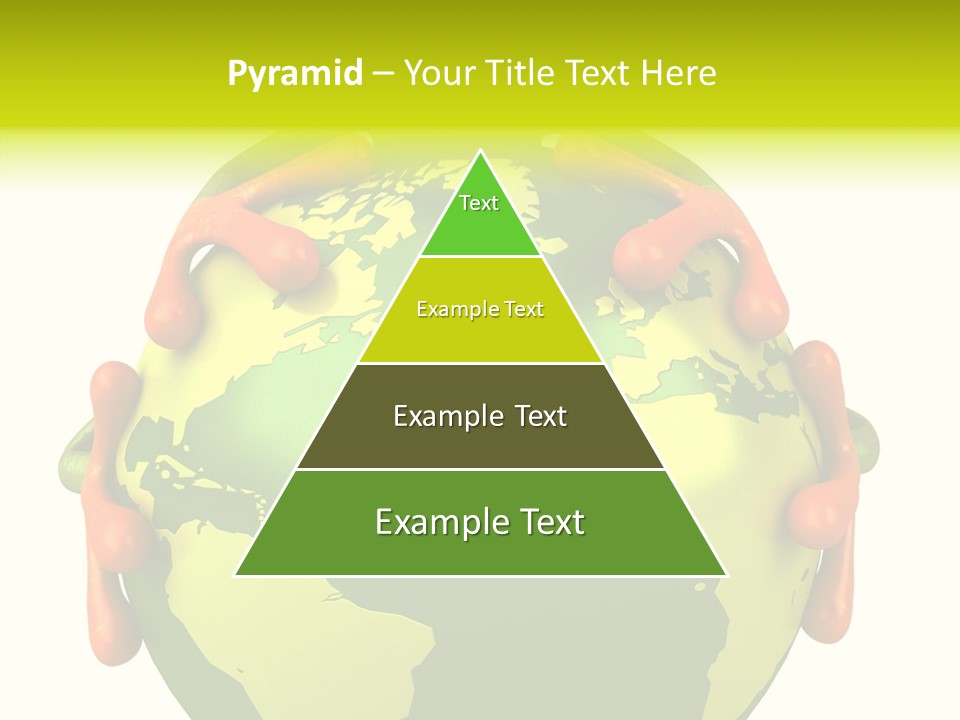 Pyramid – Your Title Text Here

Text

Example Text

Example Text

Example Text